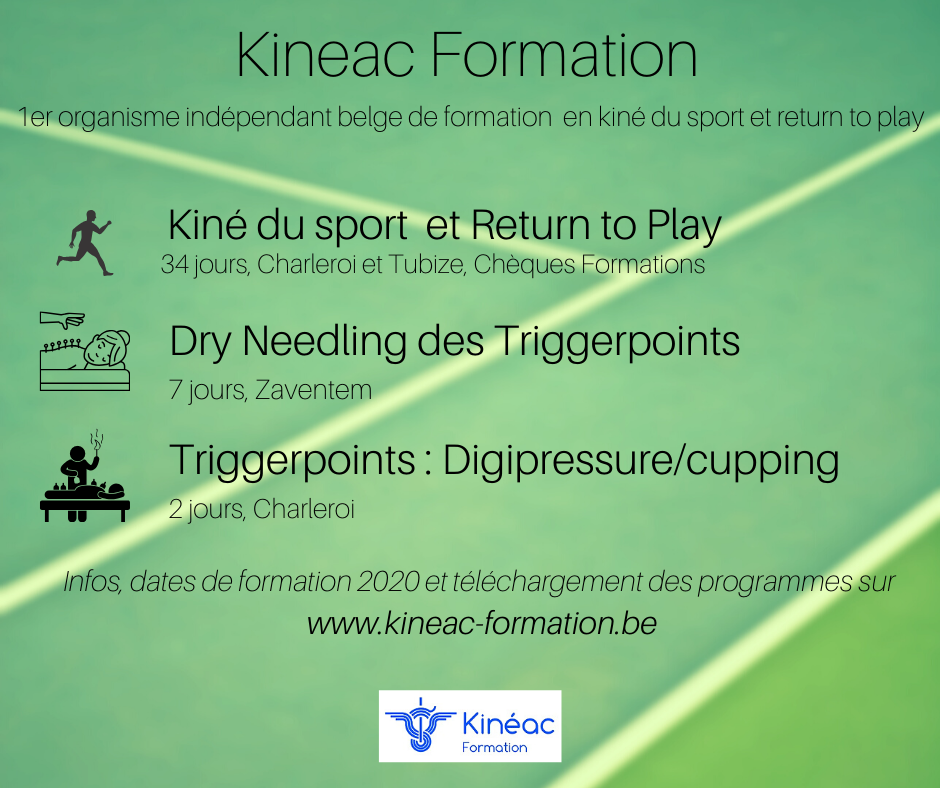 Kineac Formation

1er organisme indépendant belge de formation en kiné du sport et return to play

Kiné du sport et Return to Play
34 jours, Charleroi et Tubize, Chèques Formations

Dry Needling des Triggerpoints
7 jours, Zaventem

Triggerpoints : Digipressure/cupping
2 jours, Charleroi

Infos, dates de formation 2020 et téléchargement des programmes sur
www.kineac-formation.be

Kinéac
Formation